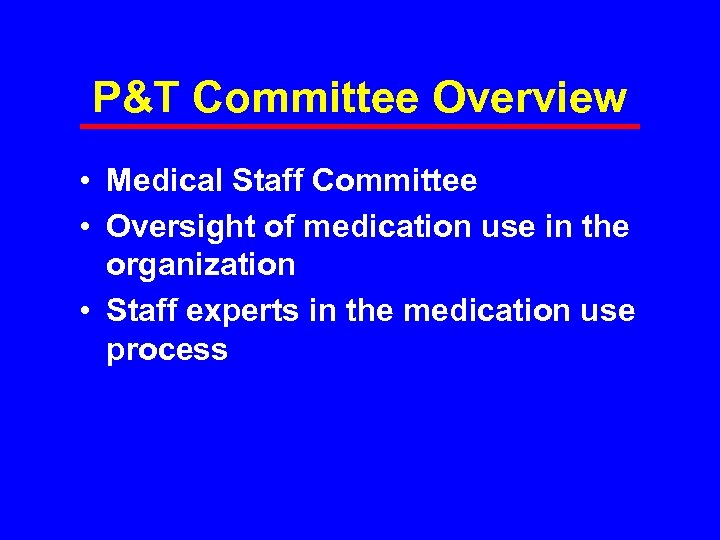 P&T Committee Overview

• Medical Staff Committee
• Oversight of medication use in the organization
• Staff experts in the medication use process